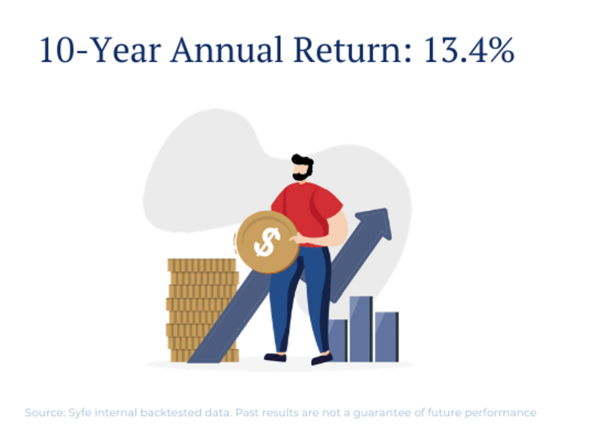 10-Year Annual Return: 13.4%

$

Source: Syfe internal backtested data. Past results are not a guarantee of future performance